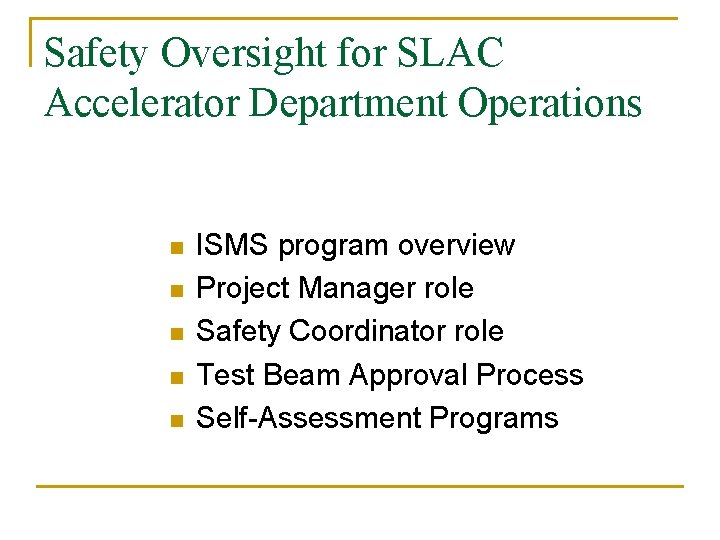 Safety Oversight for SLAC Accelerator Department Operations

- ISMS program overview
- Project Manager role
- Safety Coordinator role
- Test Beam Approval Process
- Self-Assessment Programs